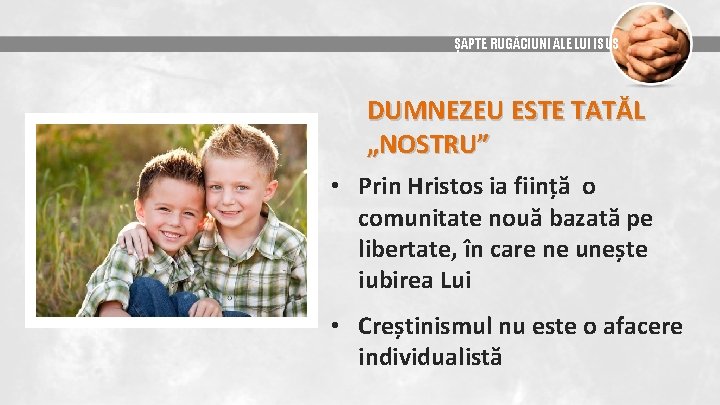 ȘAPTE RUGĂCIUNI ALE LUI ISUS

DUMNEZEU ESTE TATĂL „NOSTRU”

• Prin Hristos ia ființă o comunitate nouă bazată pe libertate, în care ne unește iubirea Lui

• Creștinismul nu este o afacere individualistă